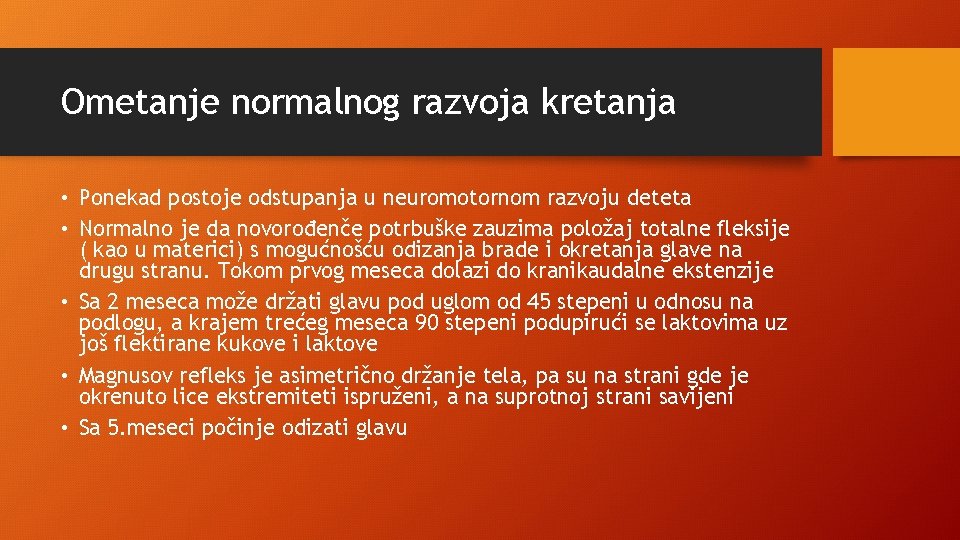 Ometanje normalnog razvoja kretanja

• Ponekad postoje odstupanja u neuromotornom razvoju deteta
• Normalno je da novorođenče potrbuške zauzima položaj totalne fleksije ( kao u materici) s mogućnošću odizanja brade i okretanja glave na drugu stranu. Tokom prvog meseca dolazi do kranikaudalne ekstenzije
• Sa 2 meseca može držati glavu pod uglom od 45 stepeni u odnosu na podlogu, a krajem trećeg meseca 90 stepeni podupirući se laktovima uz još flektirane kukove i laktove
• Magnusov refleks je asimetrično držanje tela, pa su na strani gde je okrenuto lice ekstremiteti ispruženi, a na suprotnoj strani savijeni
• Sa 5.meseci počinje odizati glavu